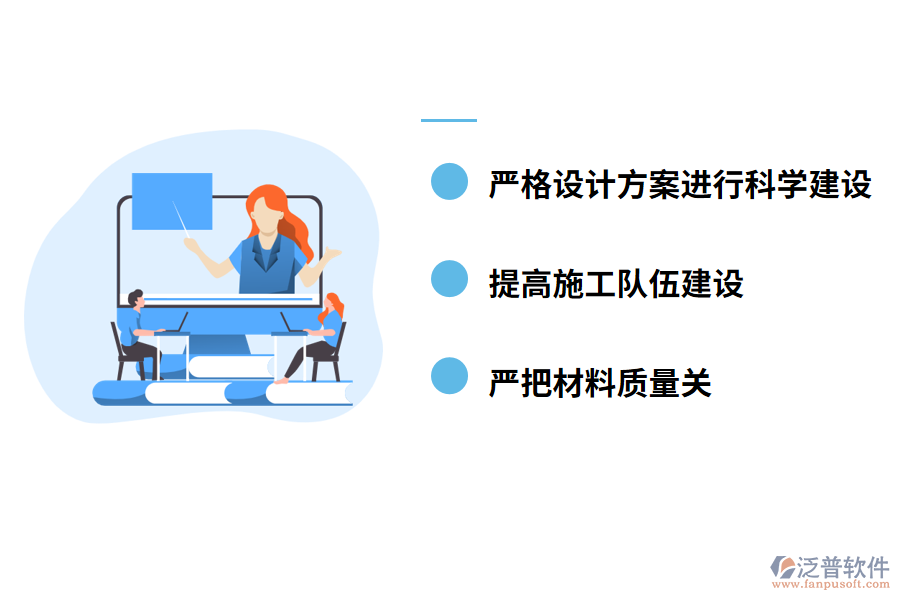 严格设计方案进行科学建设

提高施工队伍建设

严把材料质量关

泛普软件
www.fanpusoft.com